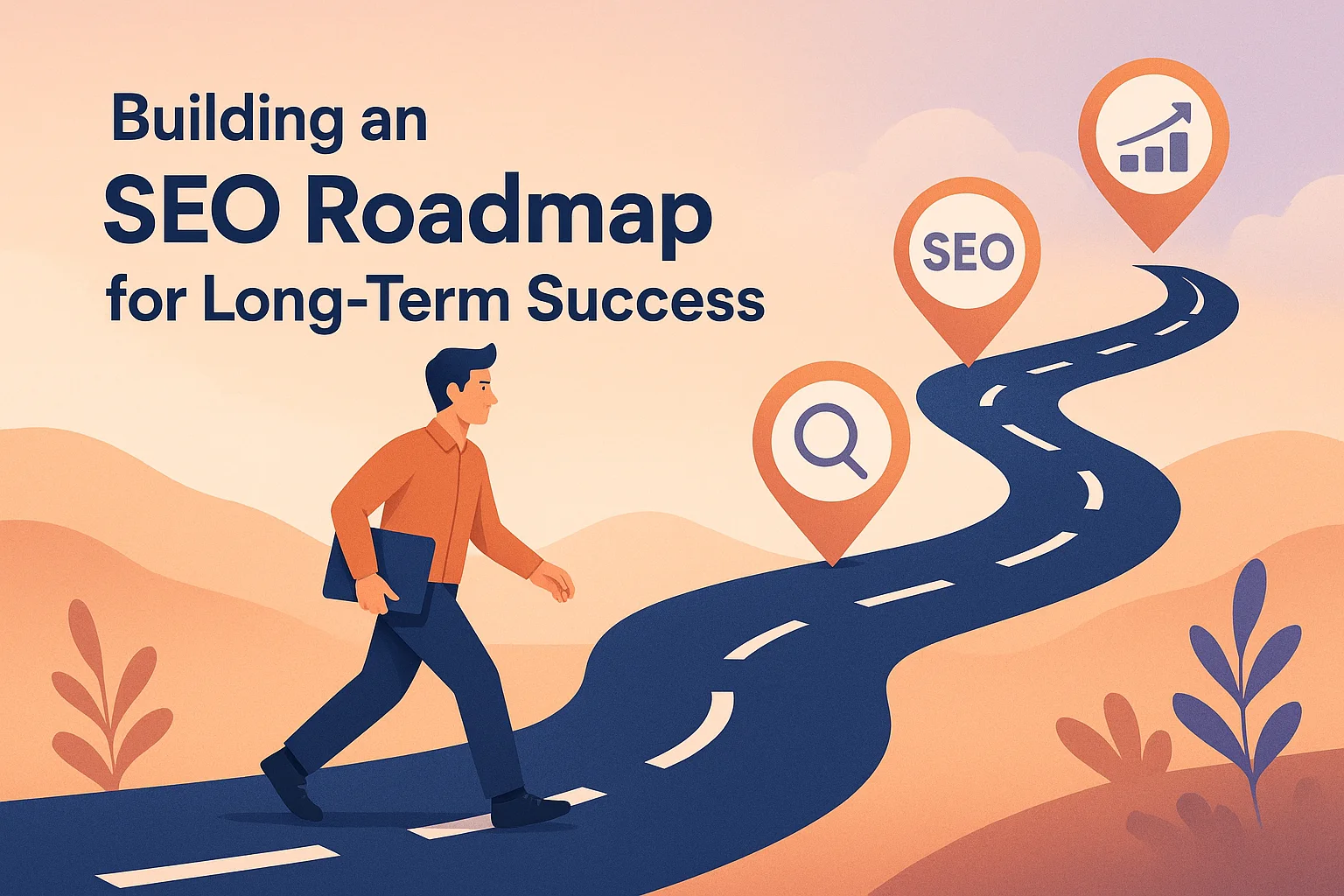 Building an
SEO Roadmap
for Long-Term Success

SEO